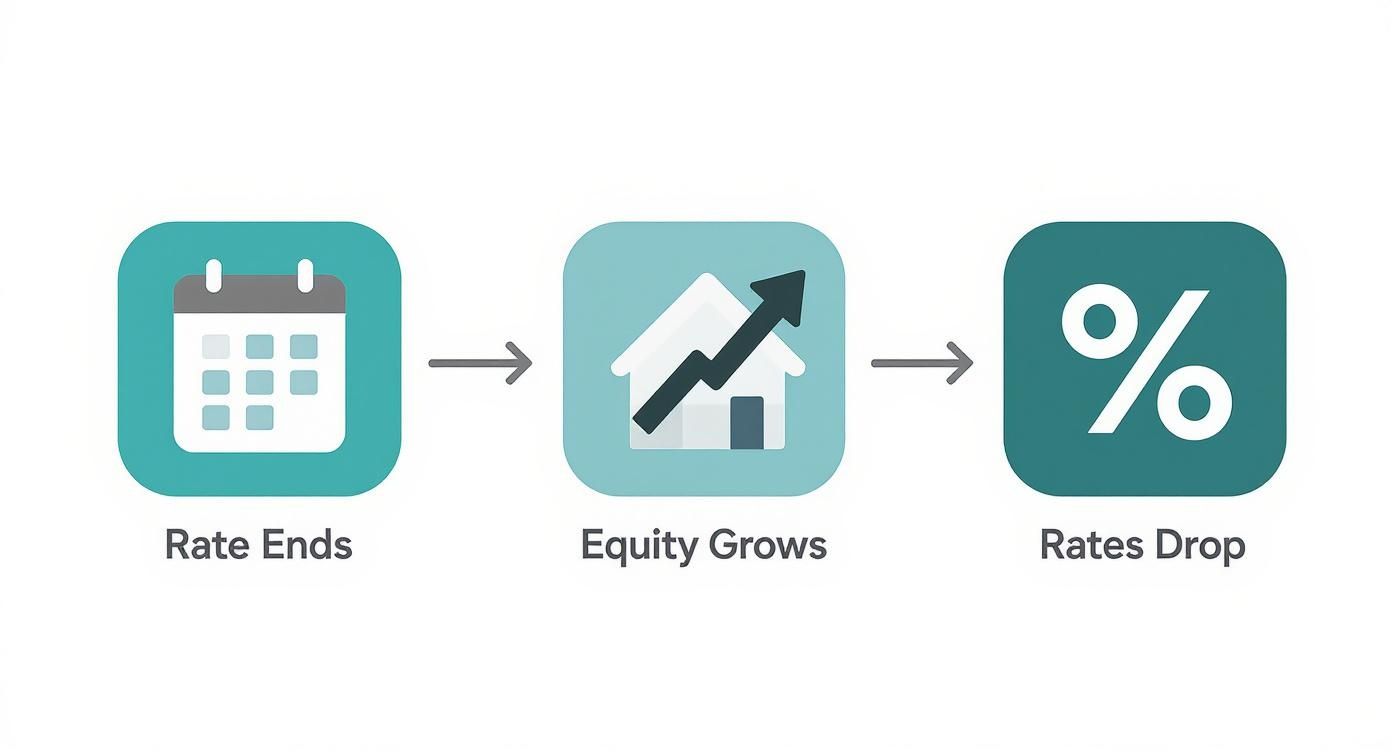 %

Rate Ends

Equity Grows

Rates Drop